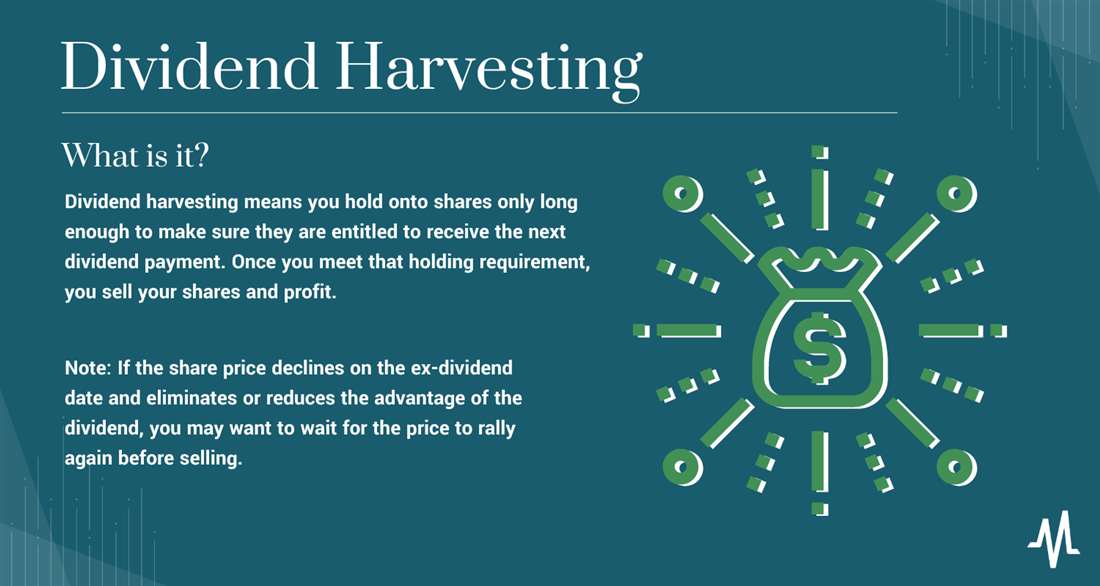 Dividend Harvesting

What is it?

Dividend harvesting means you hold onto shares only long enough to make sure they are entitled to receive the next dividend payment. Once you meet that holding requirement, you sell your shares and profit.

Note: If the share price declines on the ex-dividend date and eliminates or reduces the advantage of the dividend, you may want to wait for the price to rally again before selling.

$